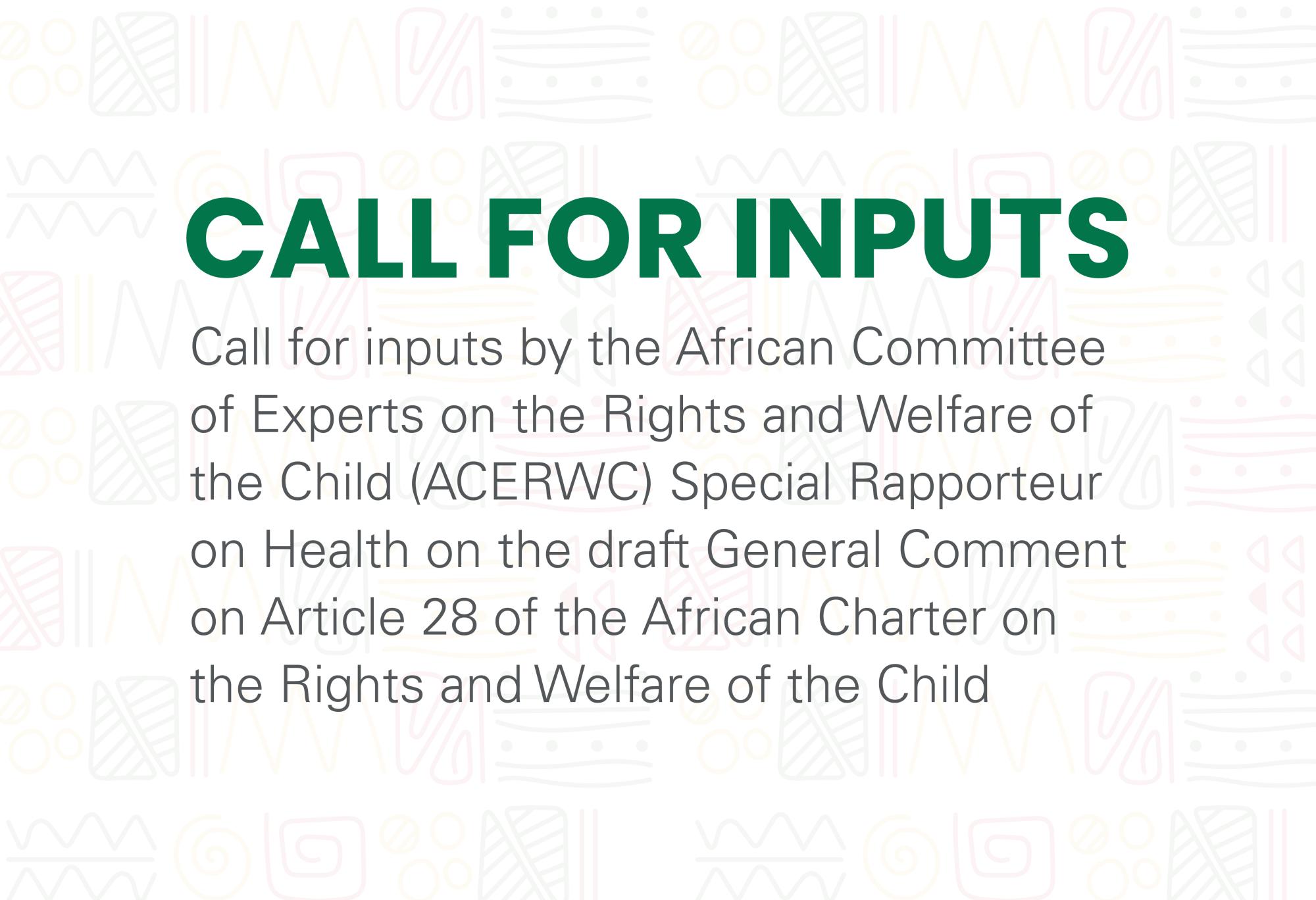 CALL FOR INPUTS

Call for inputs by the African Committee of Experts on the Rights and Welfare of the Child (ACERWC) Special Rapporteur on Health on the draft General Comment on Article 28 of the African Charter on the Rights and Welfare of the Child